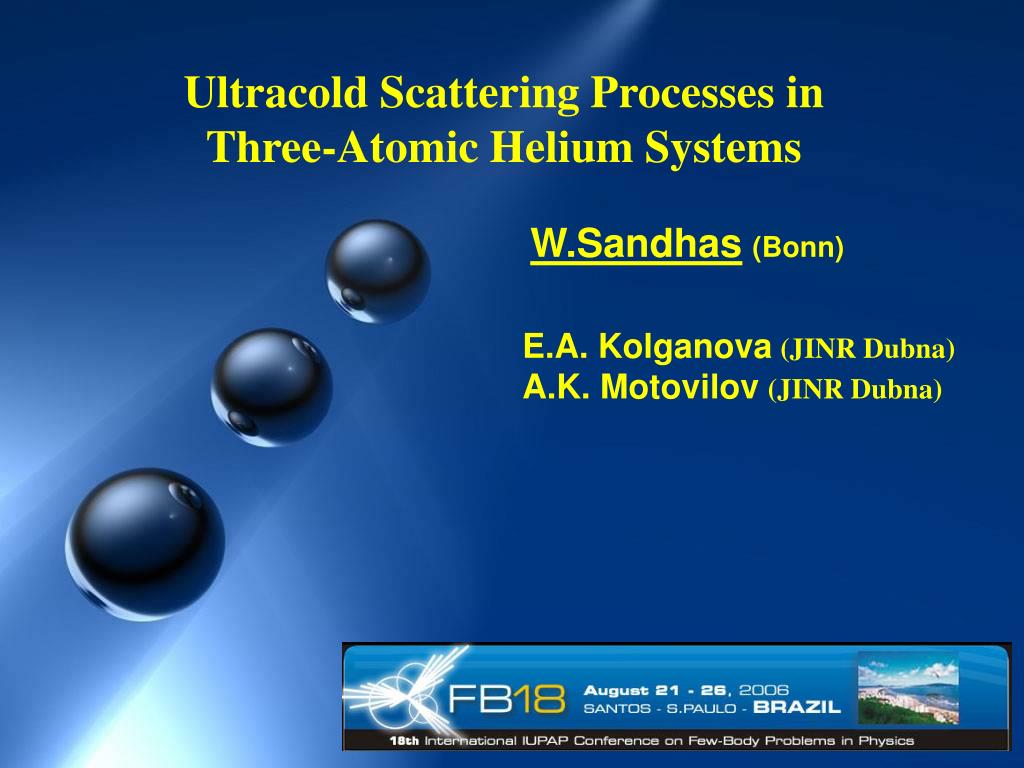 Ultracold Scattering Processes in Three-Atomic Helium Systems

W.Sandhas (Bonn)

E.A. Kolganova (JINR Dubna)
A.K. Motovilov (JINR Dubna)

FB18 August 21 - 26, 2006
SANTOS - S.PAULO - BRAZIL
18th International IUPAP Conference on Few-Body Problems in Physics